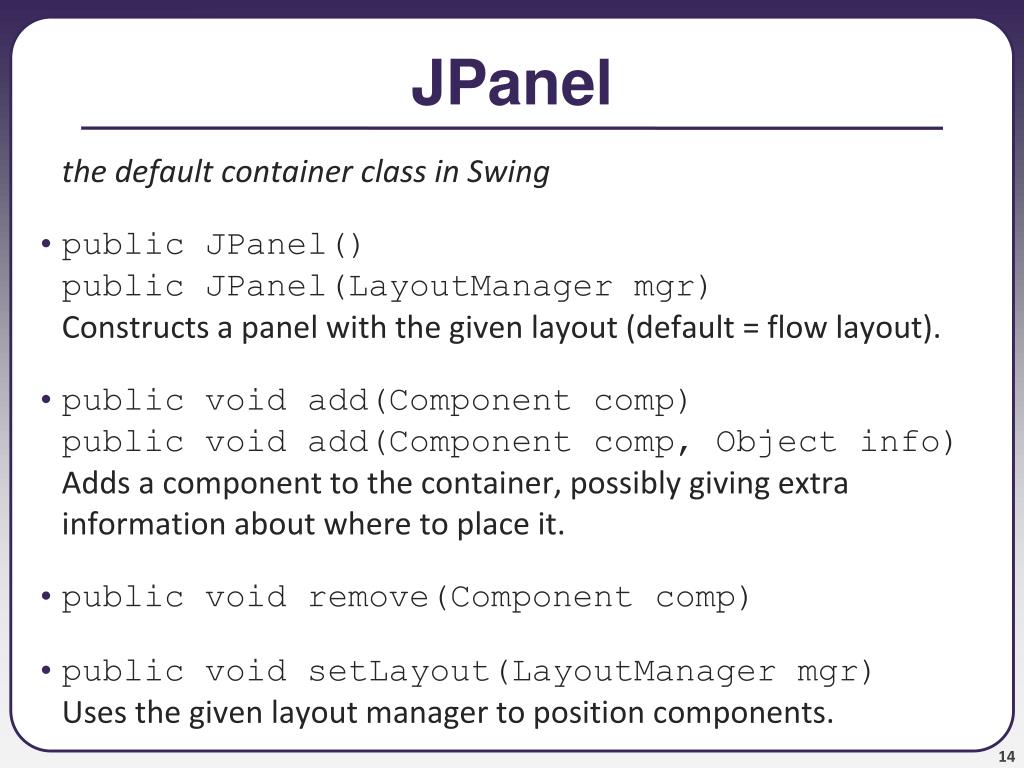 JPanel

the default container class in Swing

• public JPanel()
public JPanel(LayoutManager mgr)
Constructs a panel with the given layout (default = flow layout).

• public void add(Component comp)
public void add(Component comp, Object info)
Adds a component to the container, possibly giving extra information about where to place it.

• public void remove(Component comp)

• public void setLayout(LayoutManager mgr)
Uses the given layout manager to position components.

14